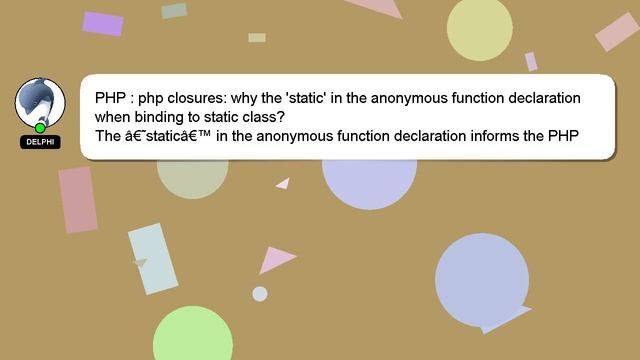 DELPHI

PHP : php closures: why the 'static' in the anonymous function declaration when binding to static class?
The â€˜staticâ€™ in the anonymous function declaration informs the PHP